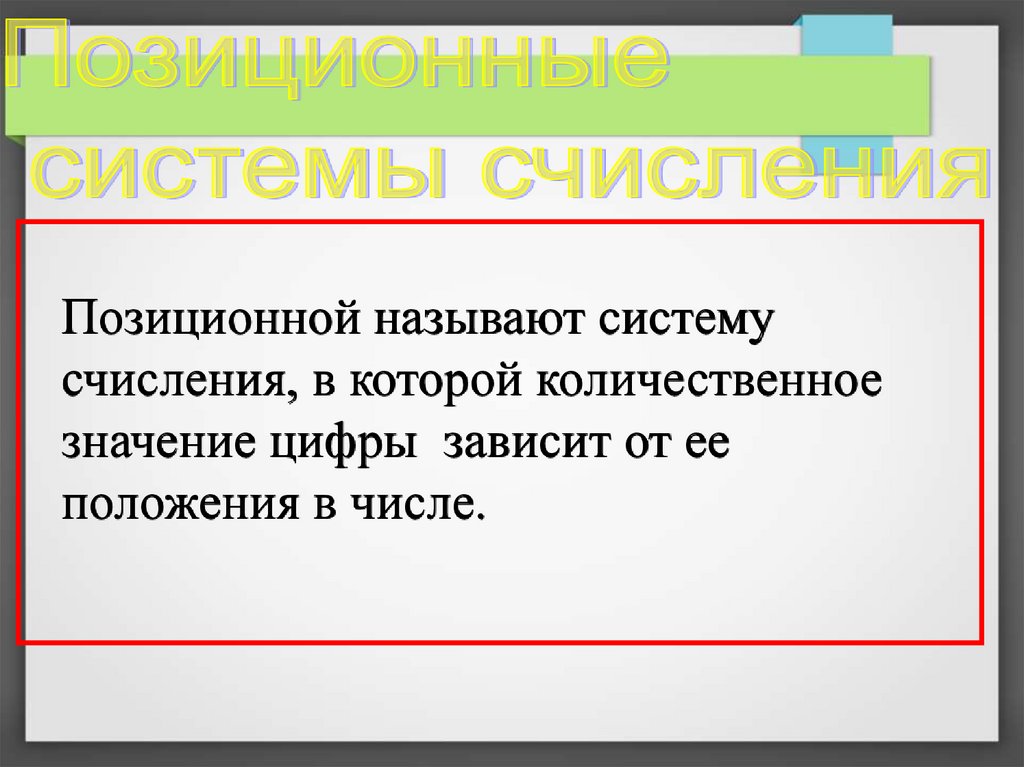 Позиционные системы счисления

Позиционной называют систему счисления, в которой количественное значение цифры зависит от ее положения в числе.